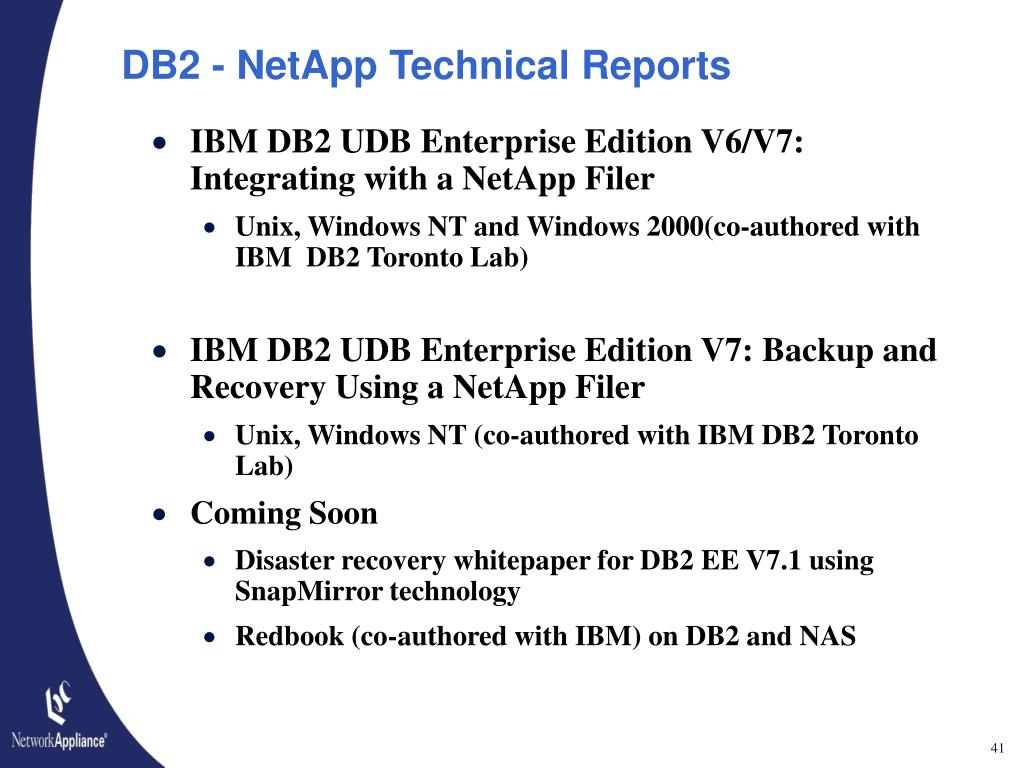 DB2 - NetApp Technical Reports

• IBM DB2 UDB Enterprise Edition V6/V7: Integrating with a NetApp Filer
  • Unix, Windows NT and Windows 2000(co-authored with IBM DB2 Toronto Lab)

• IBM DB2 UDB Enterprise Edition V7: Backup and Recovery Using a NetApp Filer
  • Unix, Windows NT (co-authored with IBM DB2 Toronto Lab)

• Coming Soon
  • Disaster recovery whitepaper for DB2 EE V7.1 using SnapMirror technology
  • Redbook (co-authored with IBM) on DB2 and NAS

NetworkAppliance®

41